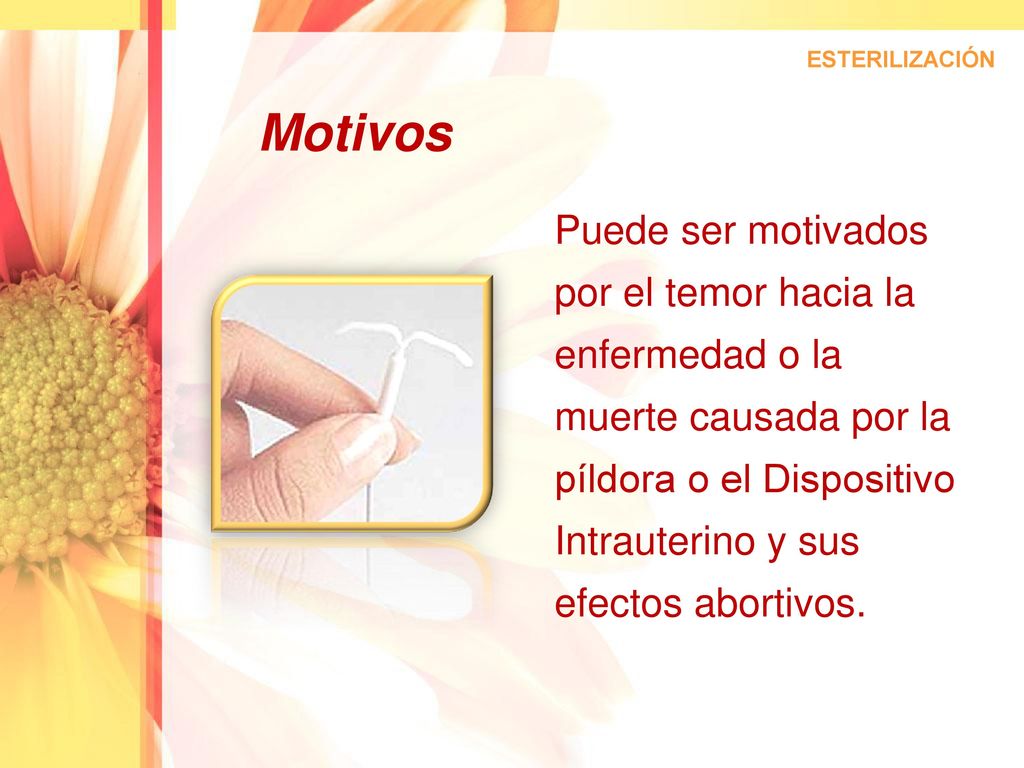 ESTERILIZACIÓN

Motivos

Puede ser motivados por el temor hacia la enfermedad o la muerte causada por la píldora o el Dispositivo Intrauterino y sus efectos abortivos.